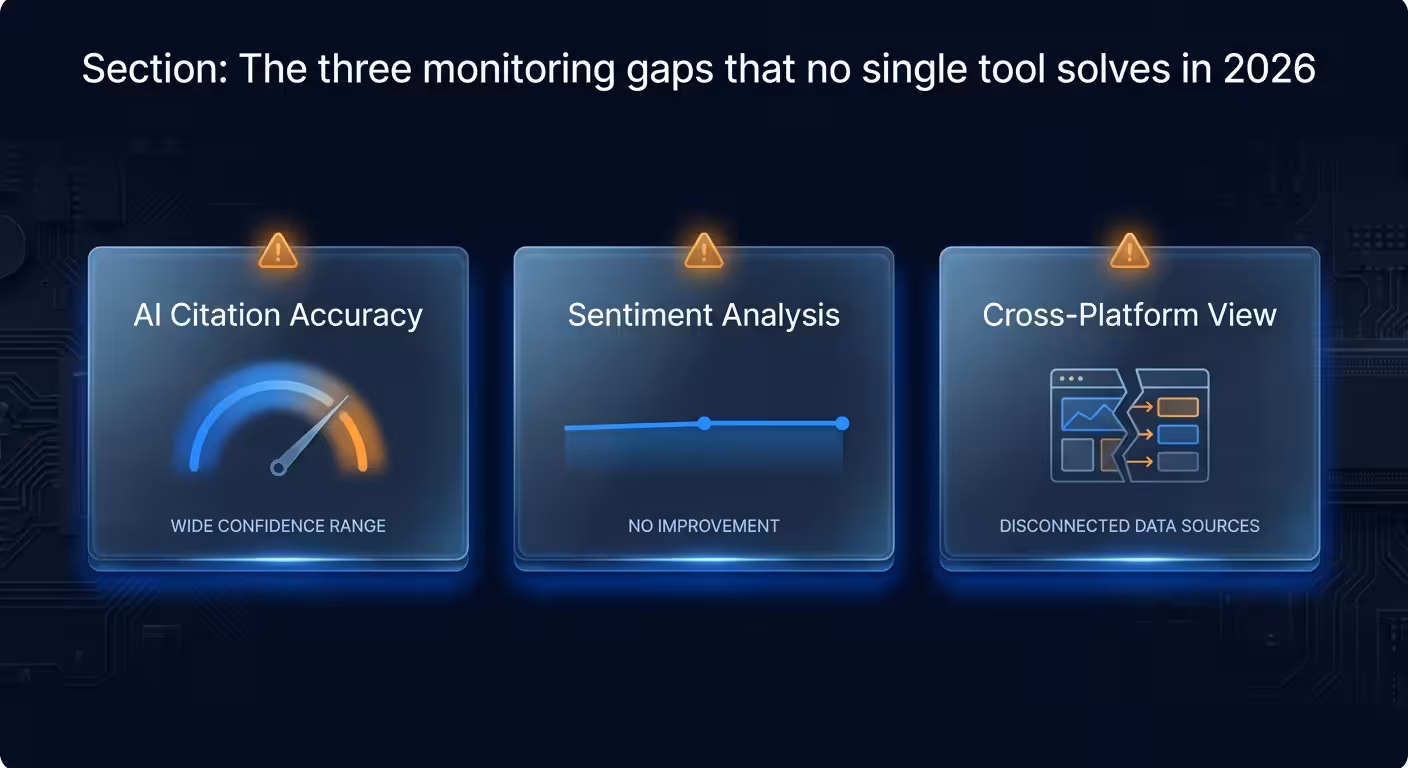 Section: The three monitoring gaps that no single tool solves in 2026

AI Citation Accuracy

WIDE CONFIDENCE RANGE

Sentiment Analysis

NO IMPROVEMENT

Cross-Platform View

DISCONNECTED DATA SOURCES